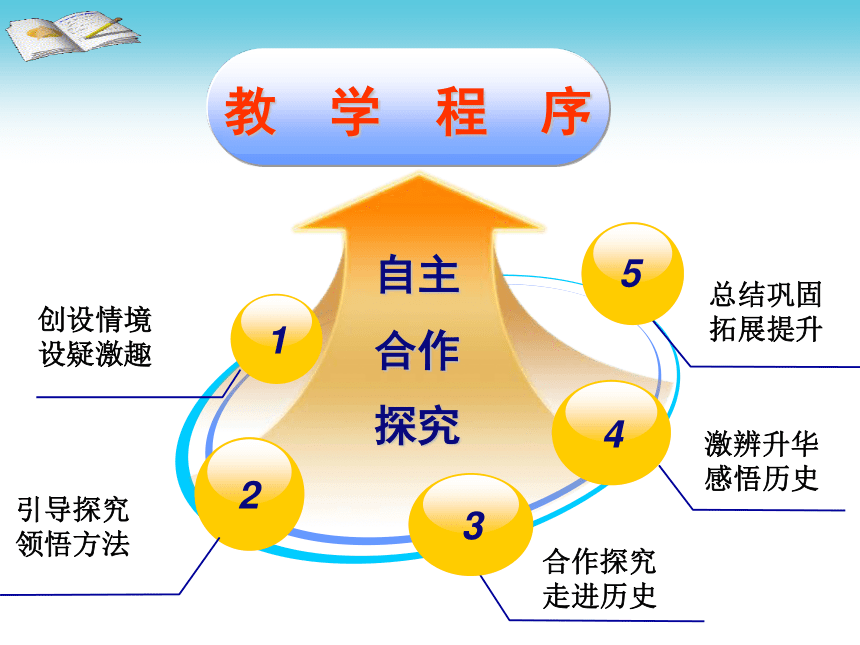 教 学 程 序

自主
合作
探究

1
创设情境
设疑激趣

2
引导探究
领悟方法

3
合作探究
走进历史

4
激辨升华
感悟历史

5
总结巩固
拓展提升